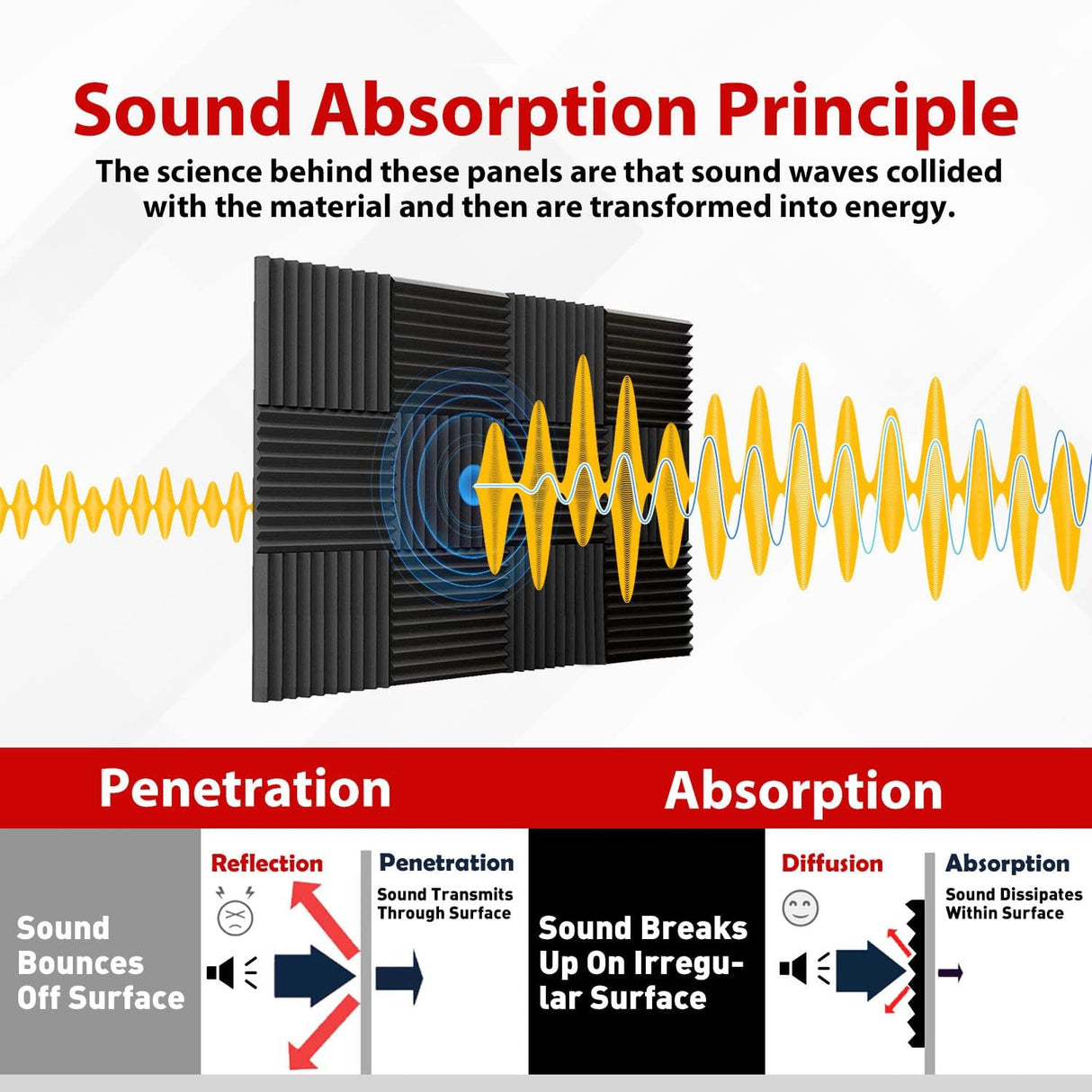 Sound Absorption Principle

The science behind these panels are that sound waves collided with the material and then are transformed into energy.

Penetration

Absorption

Sound Bounces Off Surface

Reflection

Penetration

Sound Transmits Through Surface

Sound Breaks Up On Irregular Surface

Diffusion

Absorption

Sound Dissipates Within Surface